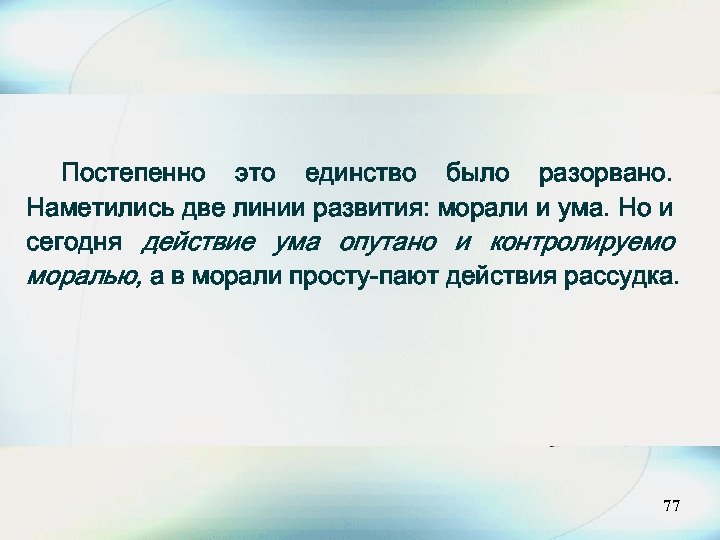 Постепенно это единство было разорвано. Наметились две линии развития: морали и ума. Но и сегодня действие ума опутано и контролируемо моралью, а в морали просту-пают действия рассудка.

77